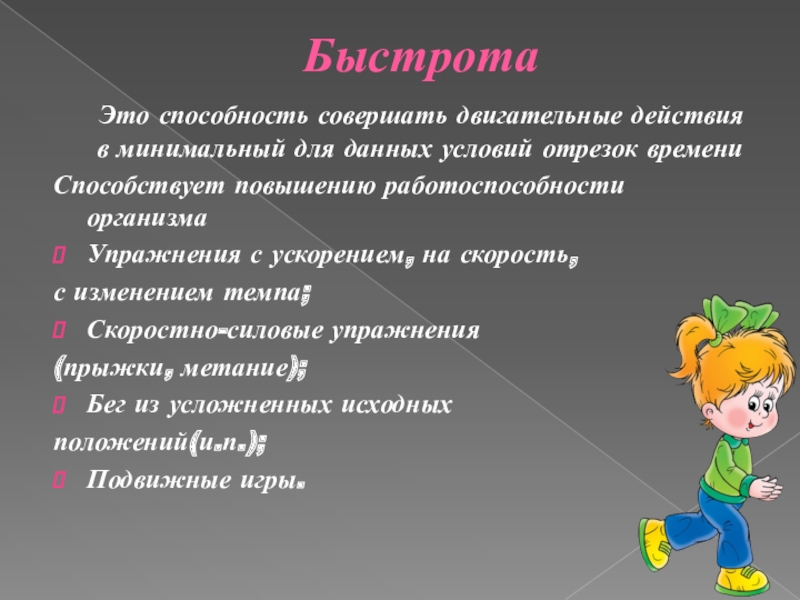 Быстрота

Это способность совершать двигательные действия в минимальный для данных условий отрезок времени

Способствует повышению работоспособности организма

Упражнения с ускорением, на скорость, с изменением темпа;

Скоростно-силовые упражнения (прыжки, метание);

Бег из усложненных исходных положений(и.п.);

Подвижные игры.